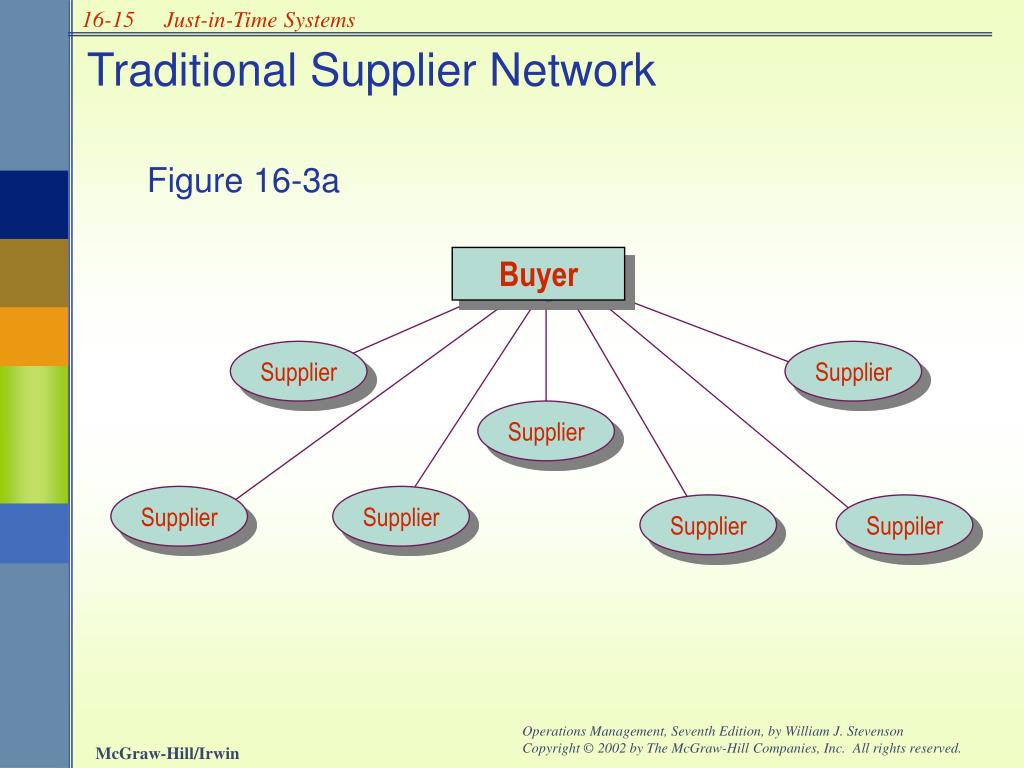 16-15 Just-in-Time Systems

Traditional Supplier Network

Figure 16-3a

Buyer

Supplier

Supplier

Supplier

Supplier

Supplier

Supplier

Suppiler

McGraw-Hill/Irwin

Operations Management, Seventh Edition, by William J. Stevenson
Copyright © 2002 by The McGraw-Hill Companies, Inc. All rights reserved.